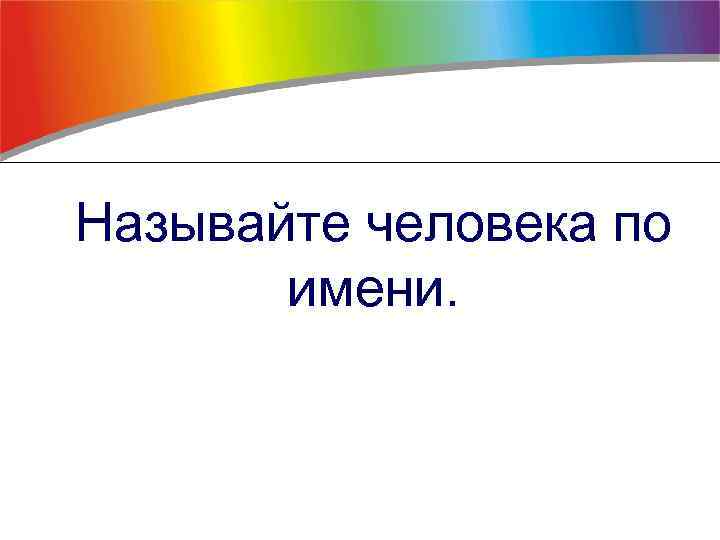 Называйте человека по имени.